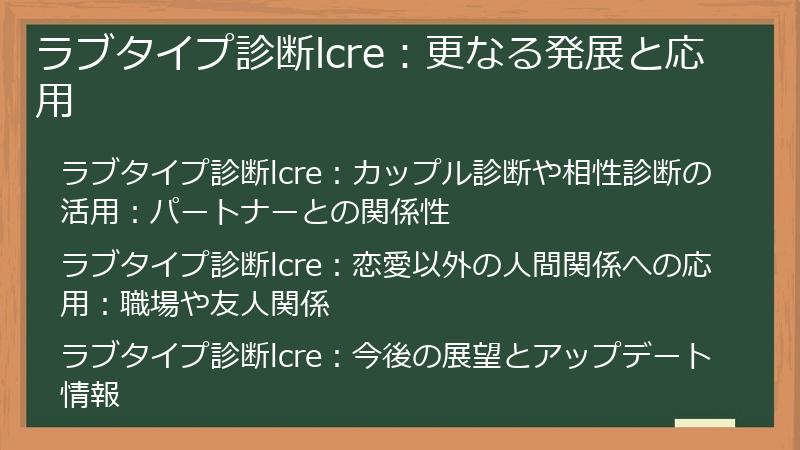 ラブタイプ診断lcre：更なる発展と応用

ラブタイプ診断lcre：カップル診断や相性診断の活用：パートナーとの関係性

ラブタイプ診断lcre：恋愛以外の人間関係への応用：職場や友人関係

ラブタイプ診断lcre：今後の展望とアップデート情報